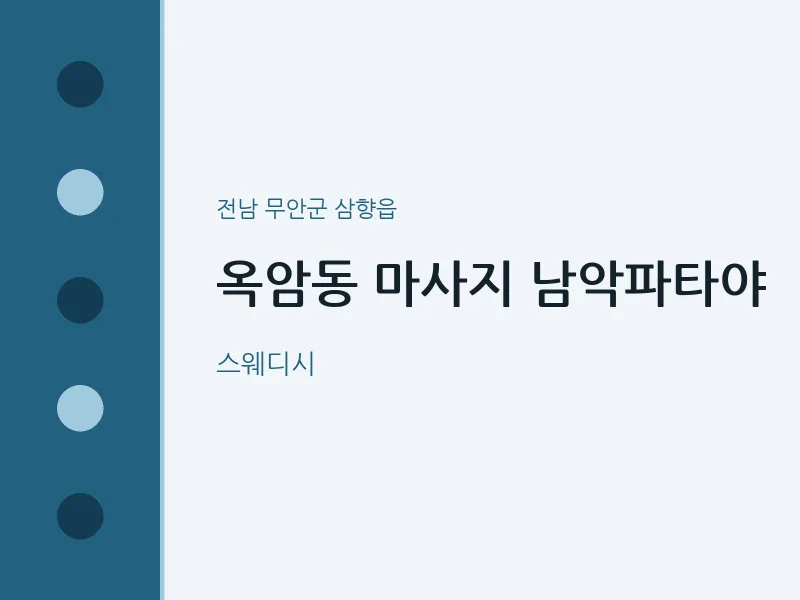 전남 무안군 삼향읍

옥암동 마사지 남악파타야

스웨디시